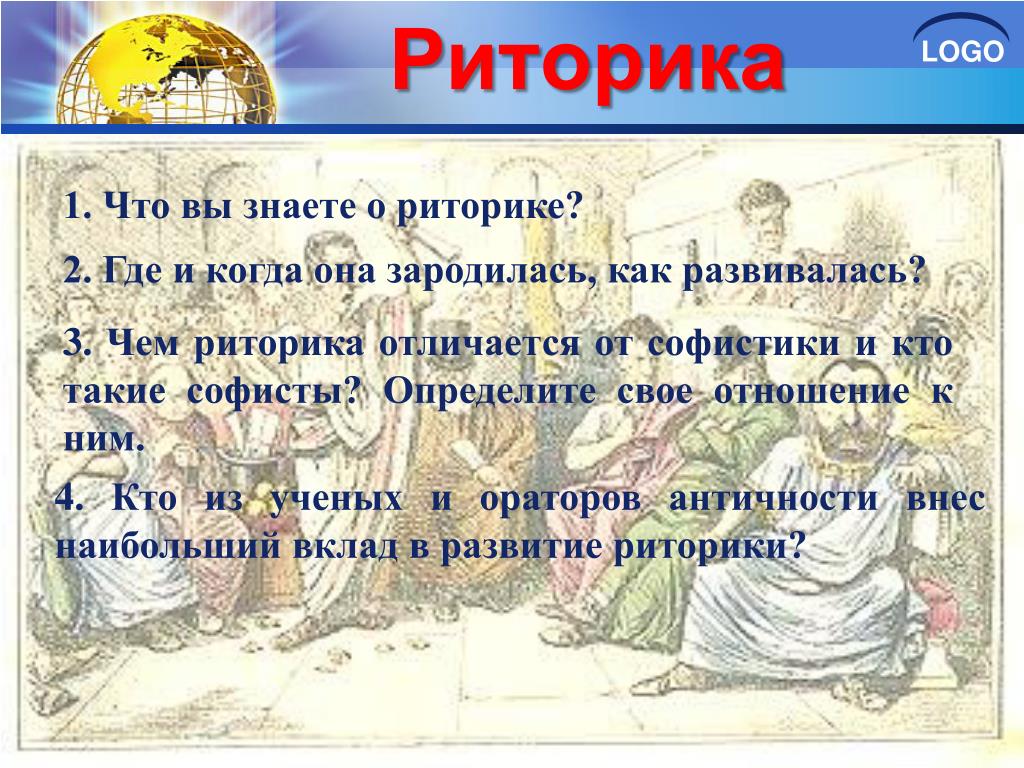 Риторика

LOGO

1. Что вы знаете о риторике?

2. Где и когда она зародилась, как развивалась?

3. Чем риторика отличается от софистики и кто такие софисты? Определите свое отношение к ним.

4. Кто из ученых и ораторов античности внес наибольший вклад в развитие риторики?